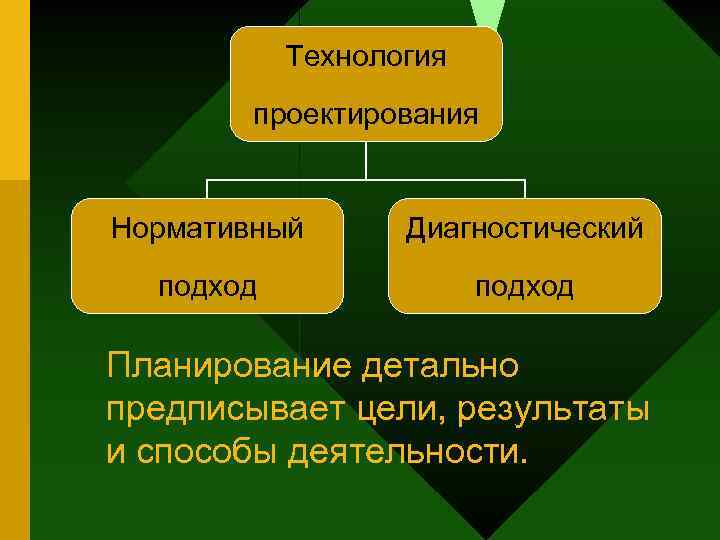 Технология проектирования

Нормативный подход

Диагностический подход

Планирование детально предписывает цели, результаты и способы деятельности.